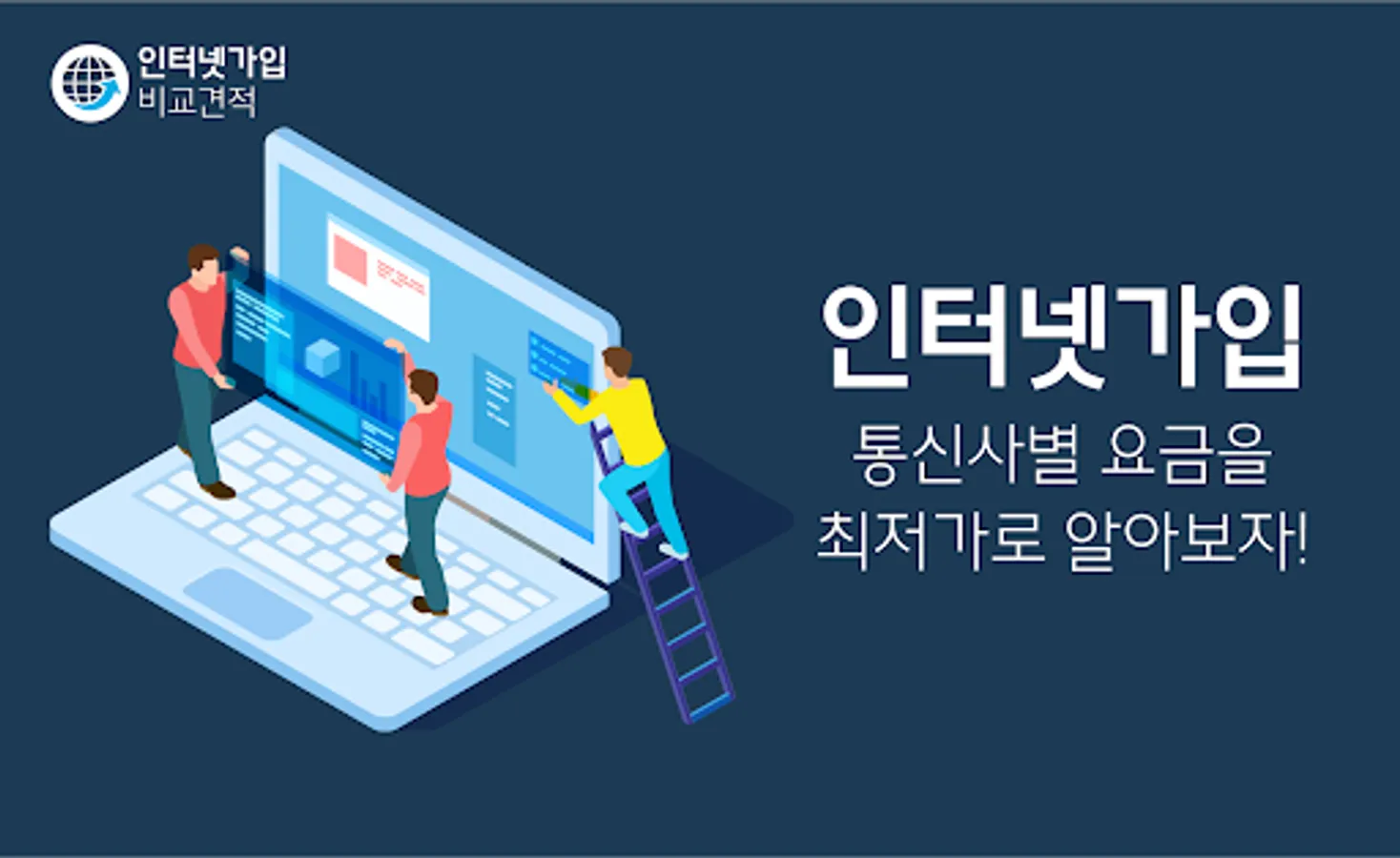 인터넷가입
비교견적

인터넷가입
통신사별 요금을
최저가로 알아보자!